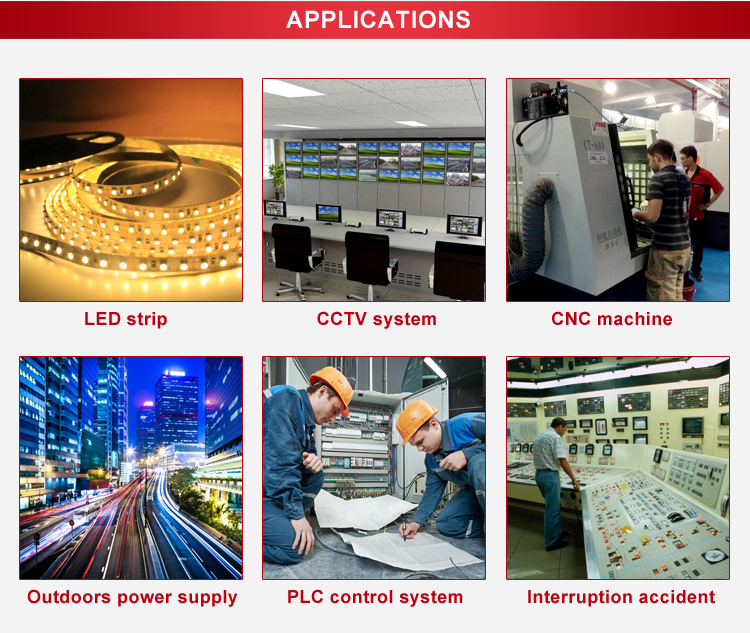 APPLICATIONS

LED strip

CCTV system

CNC machine

Outdoors power supply

PLC control system

Interruption accident